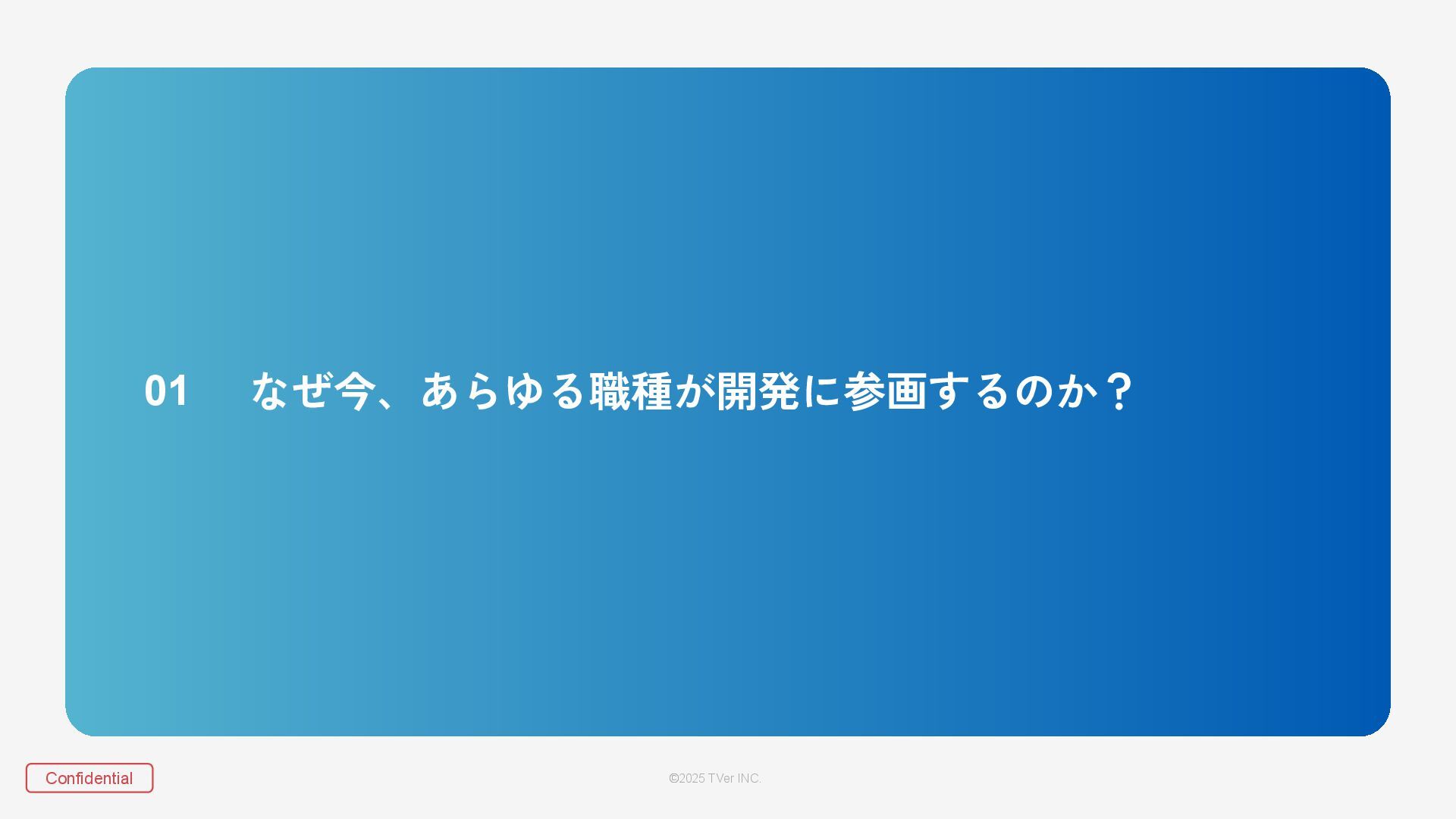 01 なぜ今、あらゆる職種が開発に参画するのか？

Confidential

©2025 TVer INC.